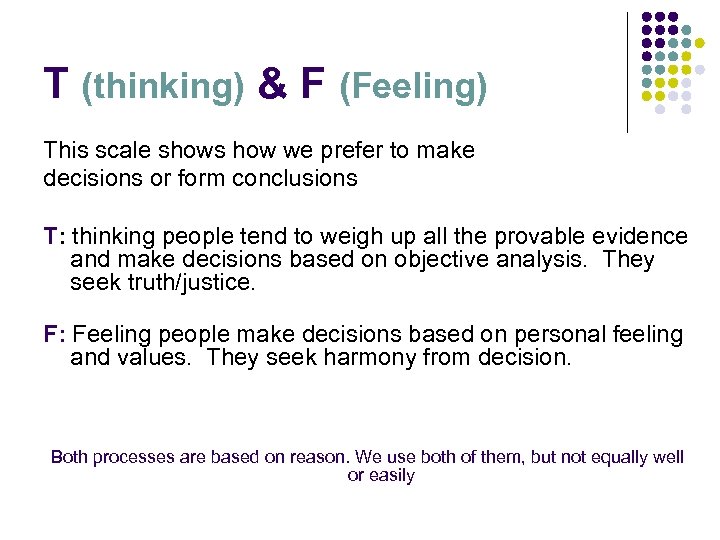 T (thinking) & F (Feeling)

This scale shows how we prefer to make decisions or form conclusions

T: thinking people tend to weigh up all the provable evidence and make decisions based on objective analysis. They seek truth/justice.

F: Feeling people make decisions based on personal feeling and values. They seek harmony from decision.

Both processes are based on reason. We use both of them, but not equally well or easily